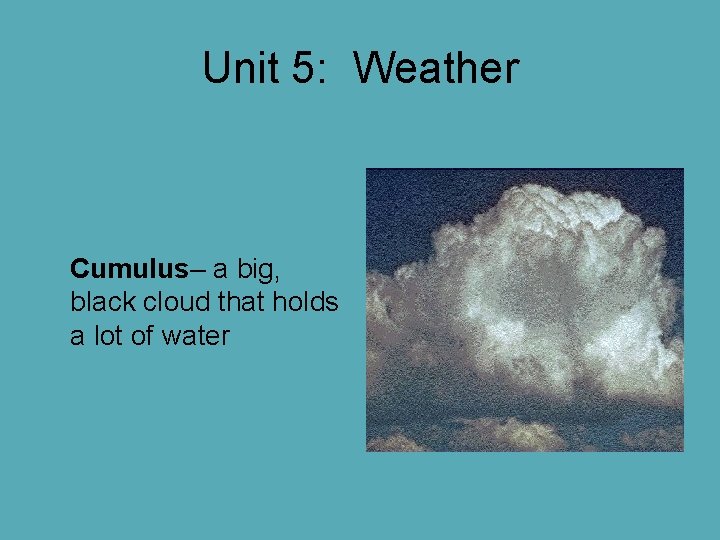 Unit 5: Weather

Cumulus– a big, black cloud that holds a lot of water